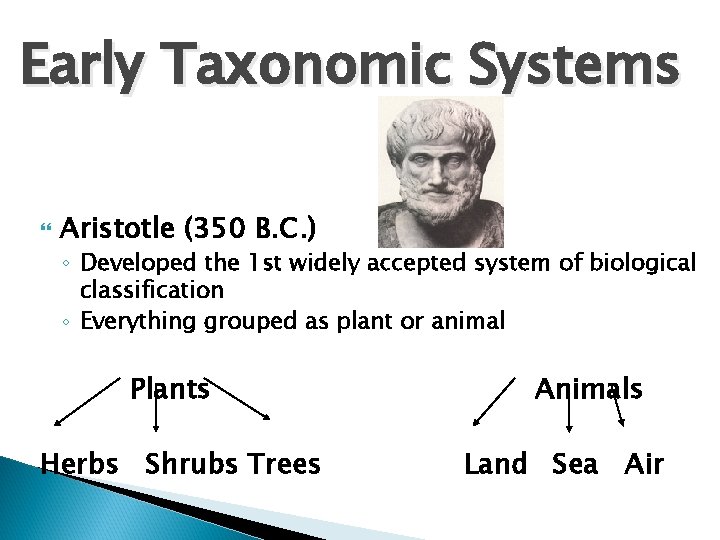 Early Taxonomic Systems

Aristotle (350 B.C.)
◦ Developed the 1st widely accepted system of biological classification
◦ Everything grouped as plant or animal

Plants

Herbs Shrubs Trees

Animals

Land Sea Air